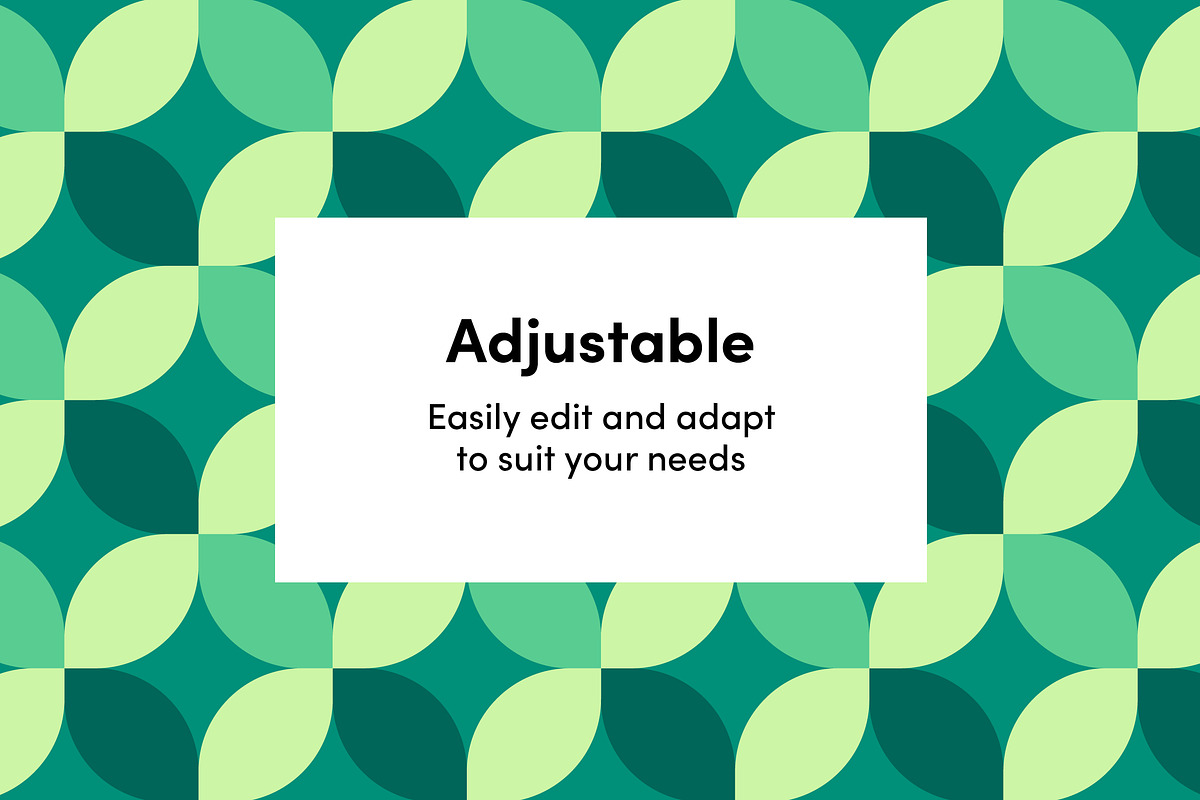 Adjustable

Easily edit and adapt to suit your needs